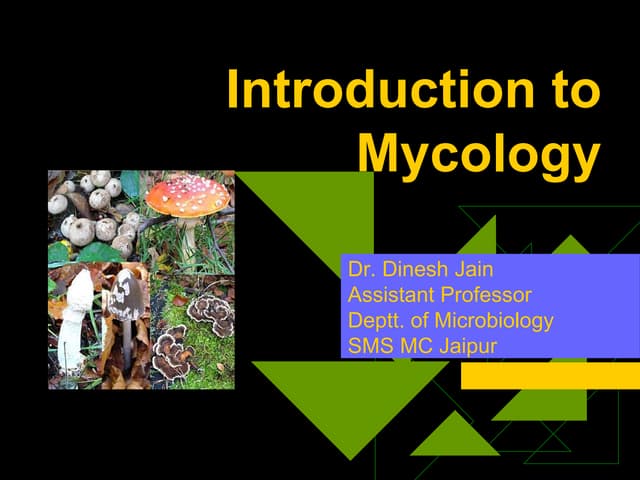 Introduction to Mycology

Dr. Dinesh Jain
Assistant Professor
Deptt. of Microbiology
SMS MC Jaipur